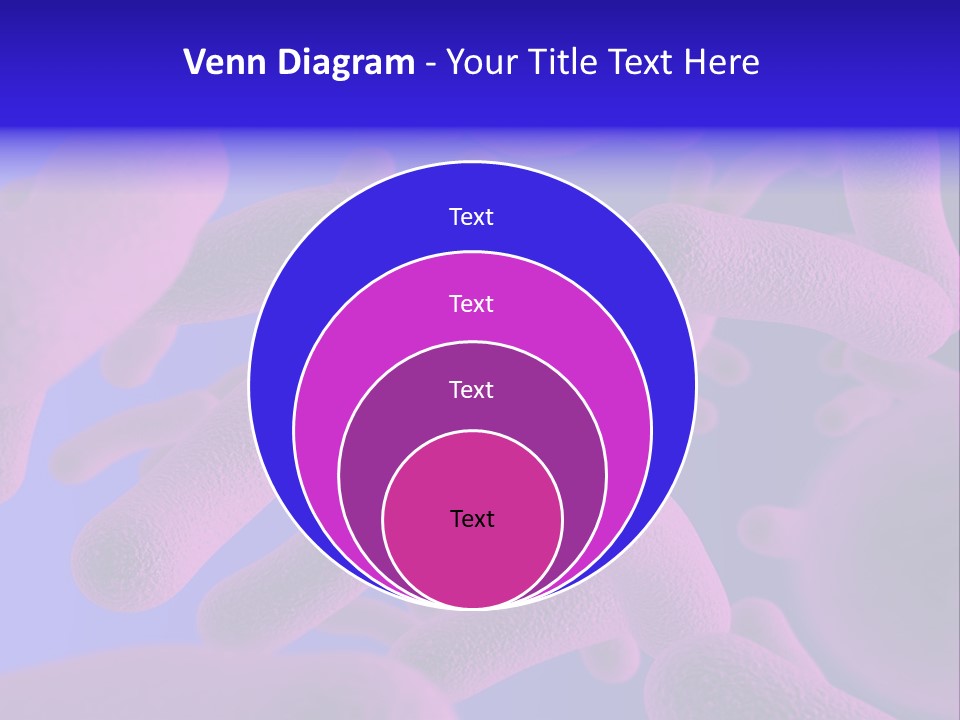 Venn Diagram - Your Title Text Here

Text

Text

Text

Text